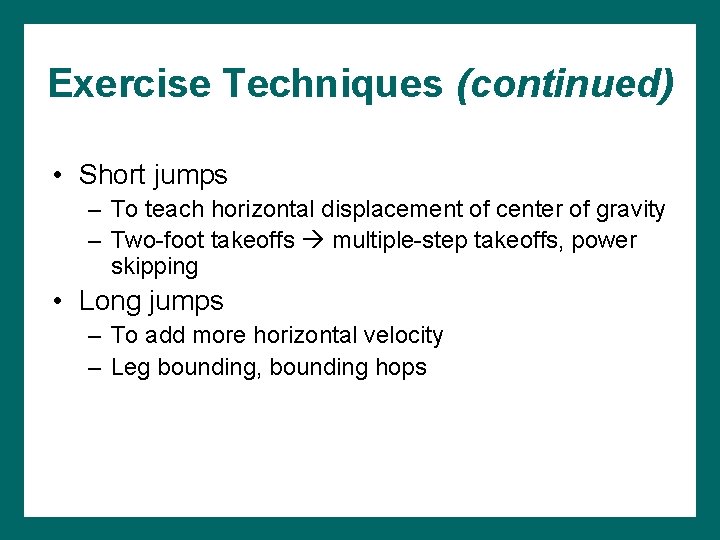 Exercise Techniques (continued)

• Short jumps
– To teach horizontal displacement of center of gravity
– Two-foot takeoffs → multiple-step takeoffs, power skipping

• Long jumps
– To add more horizontal velocity
– Leg bounding, bounding hops